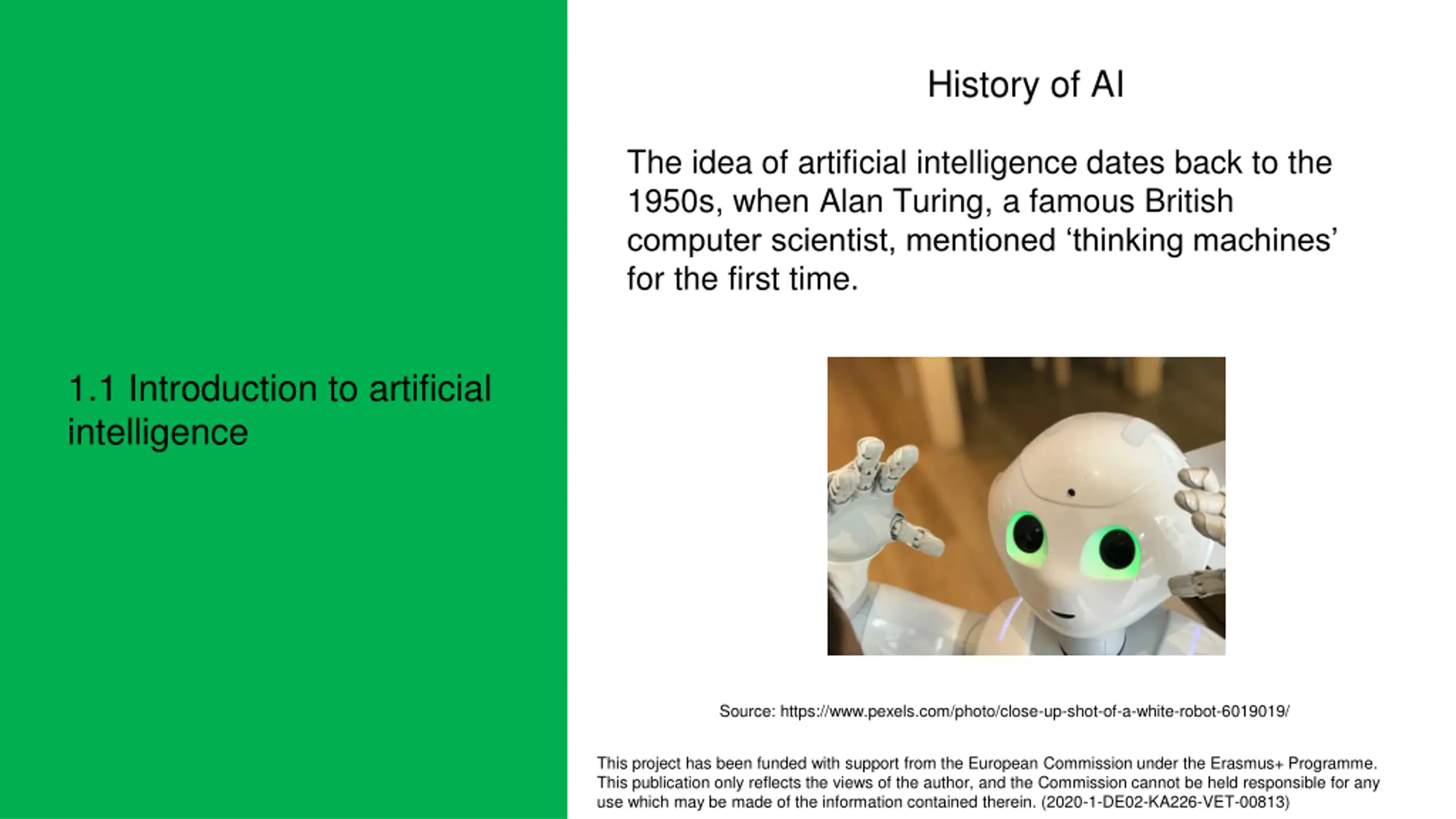 1.1 Introduction to artificial intelligence

History of AI

The idea of artificial intelligence dates back to the 1950s, when Alan Turing, a famous British computer scientist, mentioned ‘thinking machines’ for the first time.

Source: https://www.pexels.com/photo/close-up-shot-of-a-white-robot-6019019/

This project has been funded with support from the European Commission under the Erasmus+ Programme. This publication only reflects the views of the author, and the Commission cannot be held responsible for any use which may be made of the information contained therein. (2020-1-DE02-KA226-VET-00813)